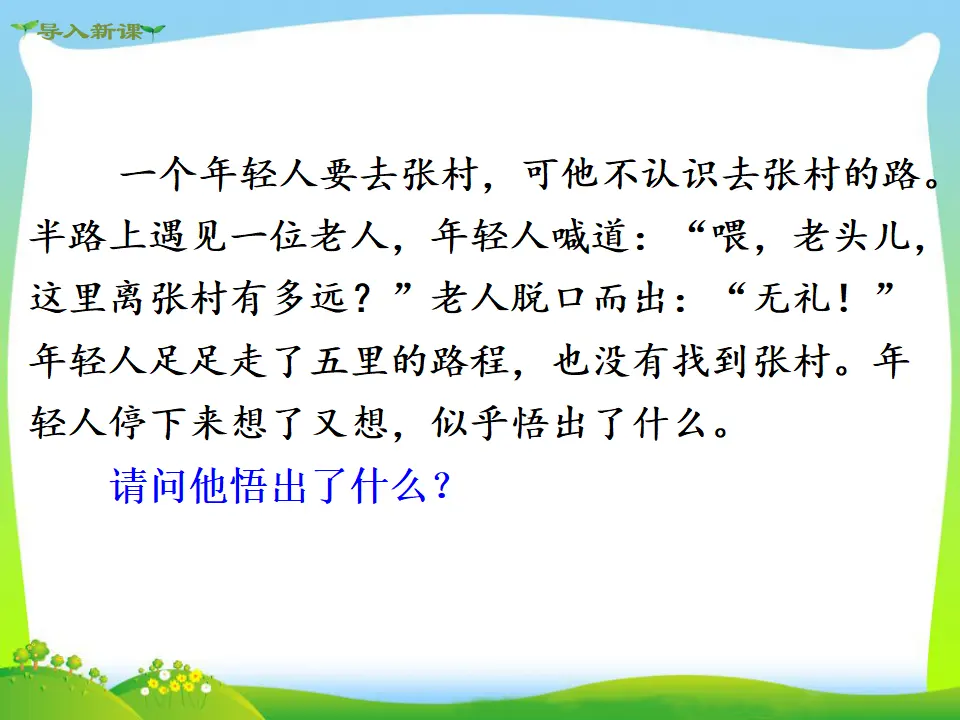 导入新课

一个年轻人要去张村，可他不认识去张村的路。半路上遇见一位老人，年轻人喊道：“喂，老头儿，这里离张村有多远？”老人脱口而出：“无礼！”年轻人足足走了五里的路程，也没有找到张村。年轻人停下来想了又想，似乎悟出了什么。

请问他悟出了什么？